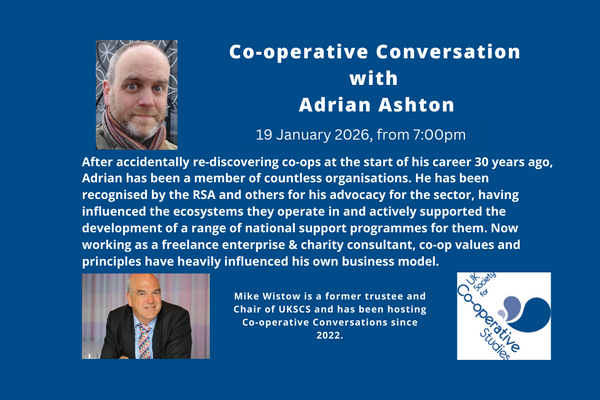 Co-operative Conversation with Adrian Ashton

19 January 2026, from 7:00pm

After accidentally re-discovering co-ops at the start of his career 30 years ago, Adrian has been a member of countless organisations. He has been recognised by the RSA and others for his advocacy for the sector, having influenced the ecosystems they operate in and actively supported the development of a range of national support programmes for them. Now working as a freelance enterprise & charity consultant, co-op values and principles have heavily influenced his own business model.

Mike Wistow is a former trustee and Chair of UKSCS and has been hosting Co-operative Conversations since 2022.

UK Society for Co-operative Studies